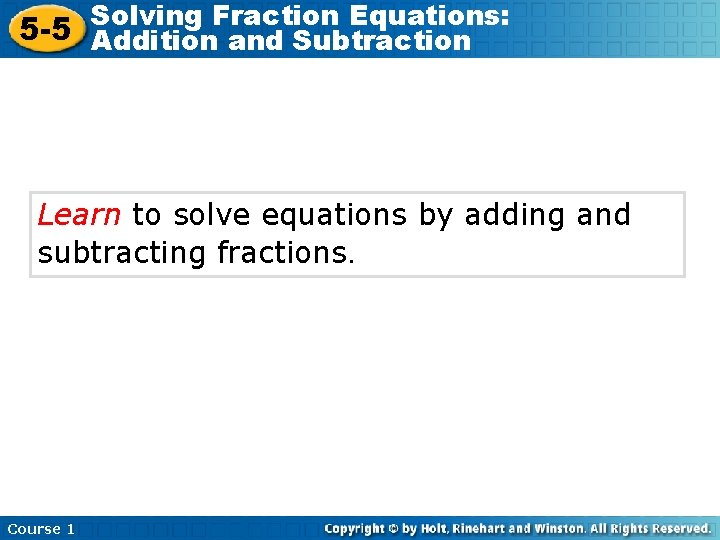 5-5 Solving Fraction Equations: Addition and Subtraction

Learn to solve equations by adding and subtracting fractions.

Course 1

Copyright © by Holt, Rinehart and Winston. All Rights Reserved.